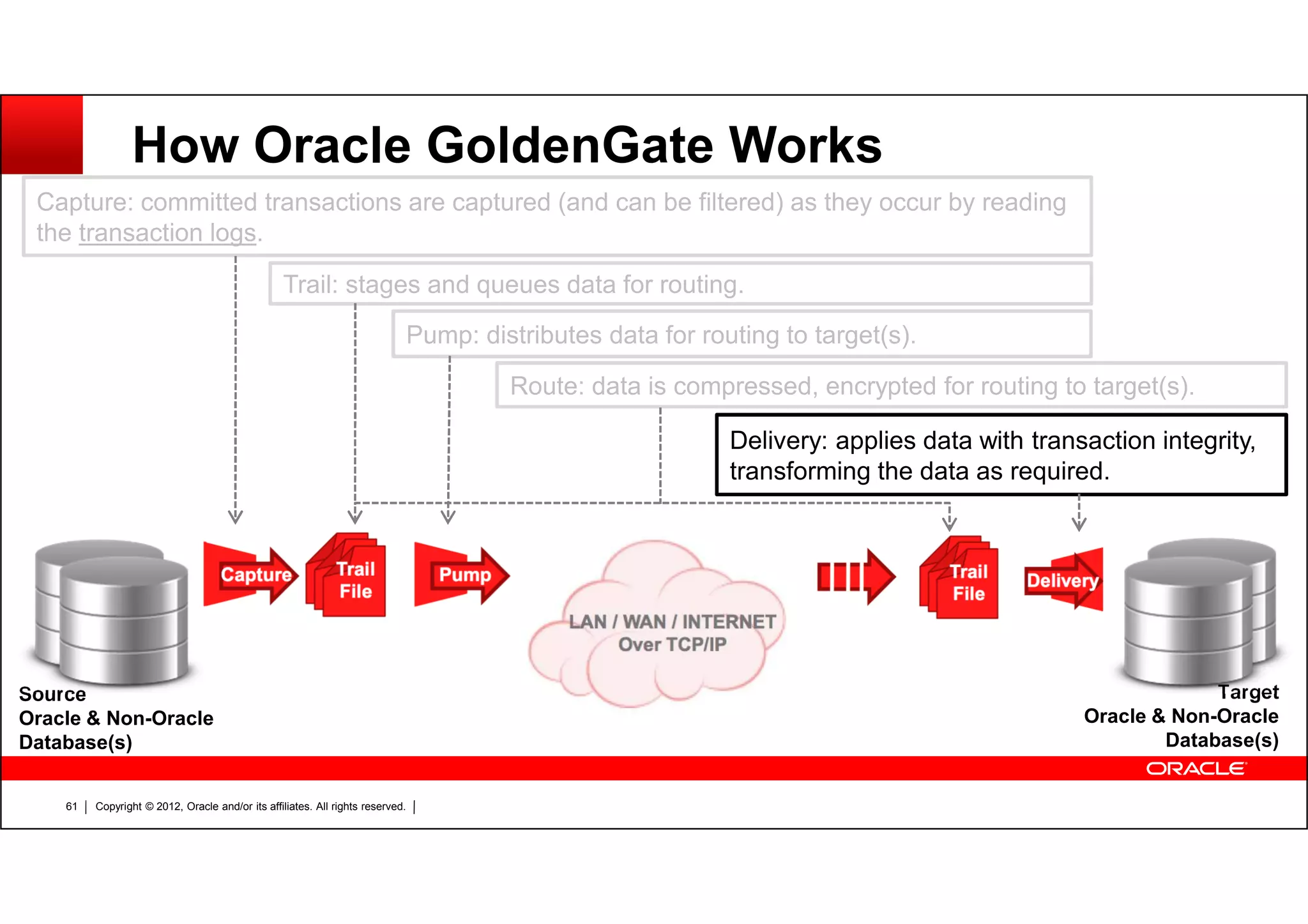 How Oracle GoldenGate Works

Capture: committed transactions are captured (and can be filtered) as they occur by reading the transaction logs.

Trail: stages and queues data for routing.

Pump: distributes data for routing to target(s).

Route: data is compressed, encrypted for routing to target(s).

Delivery: applies data with transaction integrity, transforming the data as required.

Capture

Trail File

Pump

LAN / WAN / INTERNET Over TCP/IP

Trail File

Delivery

Source
Oracle & Non-Oracle
Database(s)

Target
Oracle & Non-Oracle
Database(s)

ORACLE

61 | Copyright © 2012, Oracle and/or its affiliates. All rights reserved. |